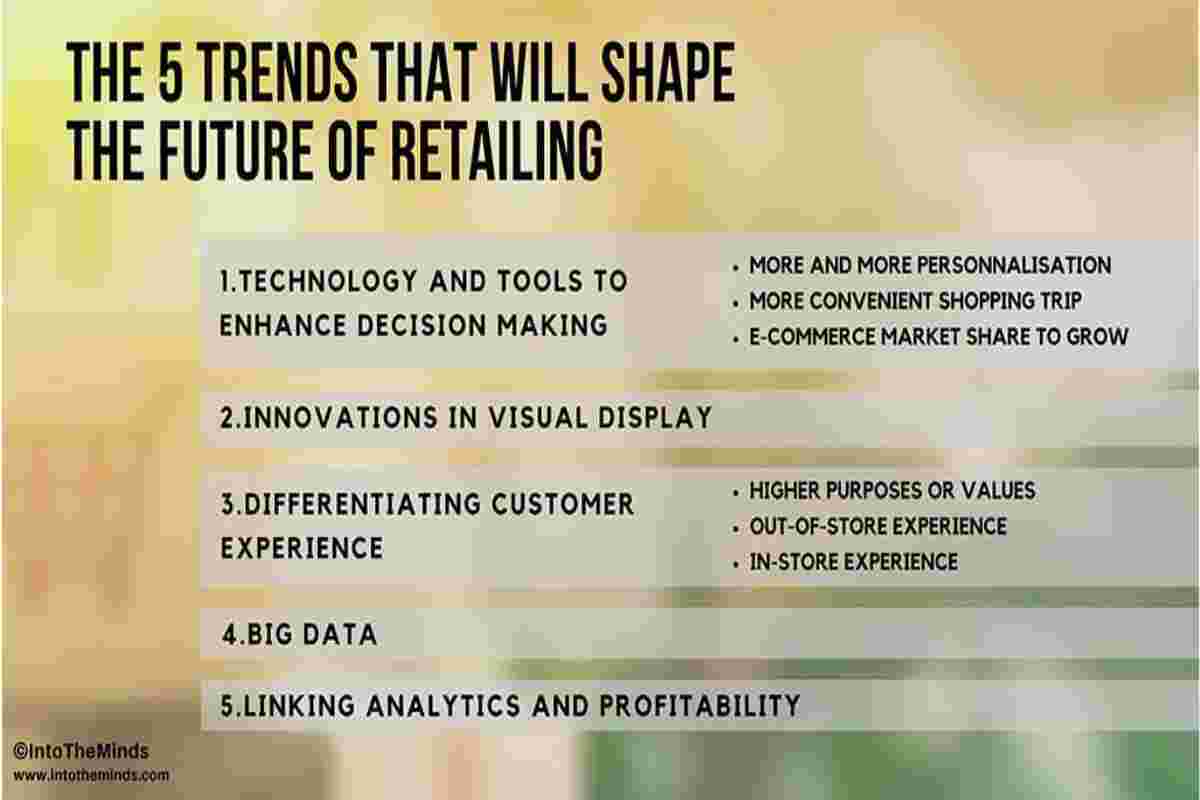 THE 5 TRENDS THAT WILL SHAPE THE FUTURE OF RETAILING

1.TECHNOLOGY AND TOOLS TO ENHANCE DECISION MAKING

• MORE AND MORE PERSONNALISATION
• MORE CONVENIENT SHOPPING TRIP
• E-COMMERCE MARKET SHARE TO GROW

2.INNOVATIONS IN VISUAL DISPLAY

3.DIFFERENTIATING CUSTOMER EXPERIENCE

• HIGHER PURPOSES OR VALUES
• OUT-OF-STORE EXPERIENCE
• IN-STORE EXPERIENCE

4.BIG DATA

5.LINKING ANALYTICS AND PROFITABILITY

©IntoTheMinds
www.intotheminds.com